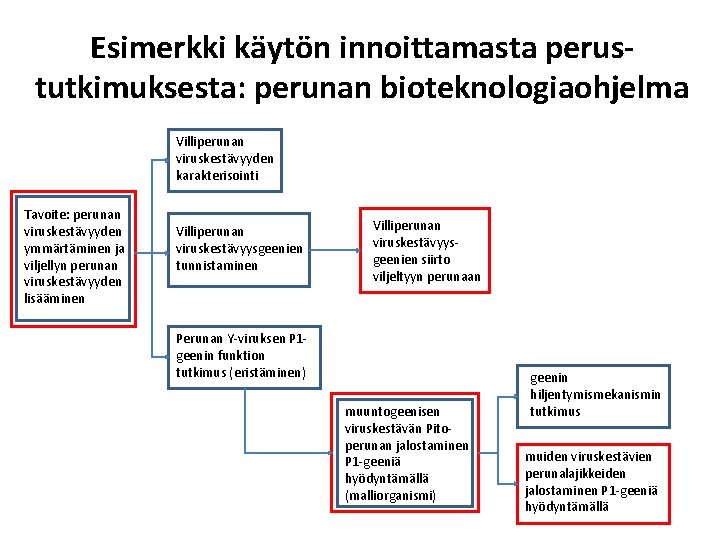 Esimerkki käytön innoittamasta perustutkimuksesta: perunan bioteknologiaohjelma

Tavoite: perunan viruskestävyyden ymmärtäminen ja viljellyn perunan viruskestävyyden lisääminen

Villiperunan viruskestävyyden karakterisointi

Villiperunan viruskestävyysgeenien tunnistaminen

Villiperunan viruskestävyysgeenien siirto viljeltyyn perunaan

Perunan Y-viruksen P1-geenin funktion tutkimus (eristäminen)

muuntogeenisen viruskestävän Pito-perunan jalostaminen P1-geeniä hyödyntämällä (malliorganismi)

geenin hiljentymismekanismin tutkimus

muiden viruskestävien perunalajikkeiden jalostaminen P1-geeniä hyödyntämällä